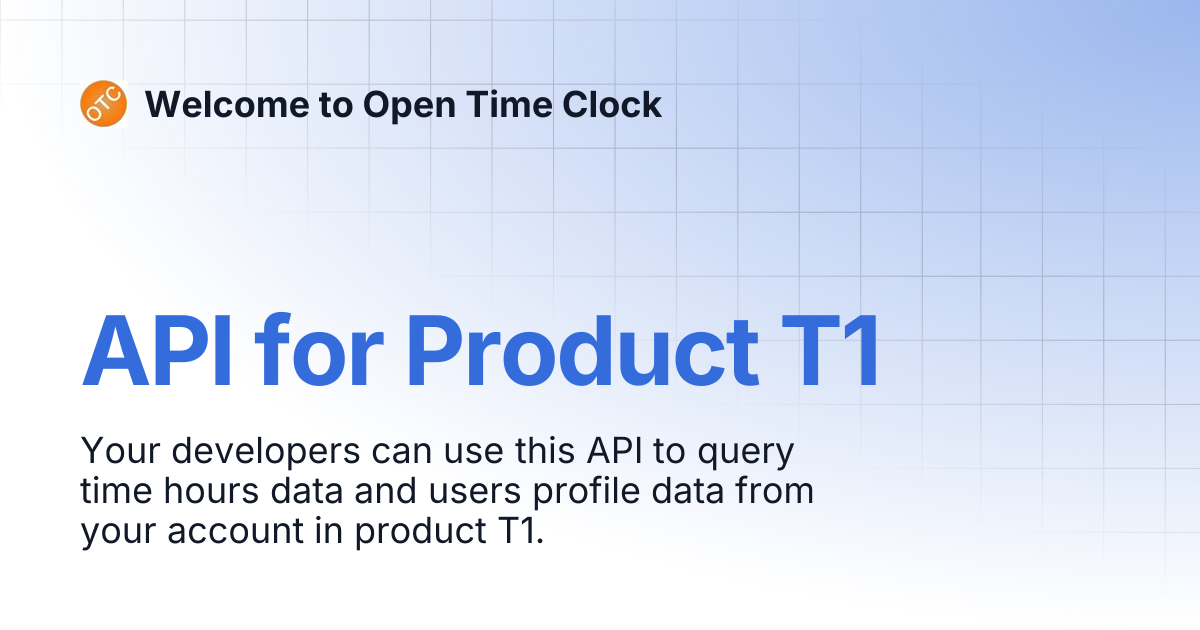 OTC

Welcome to Open Time Clock

API for Product T1

Your developers can use this API to query time hours data and users profile data from your account in product T1.